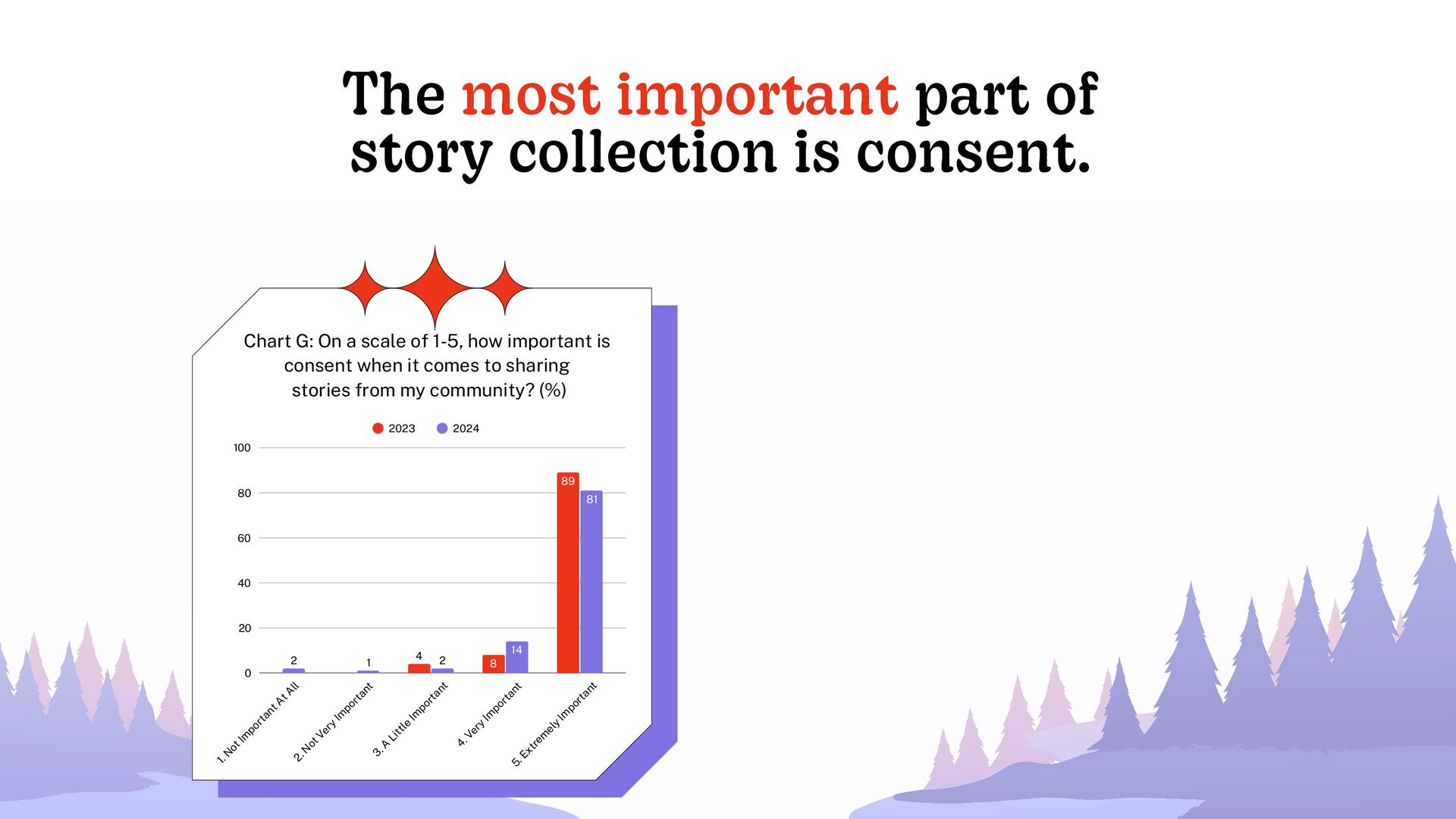 The most important part of story collection is consent.

Chart G: On a scale of 1-5, how important is consent when it comes to sharing stories from my community? (%)

2023 2024

100
80
60
40
20
0

2
1
4 2
8 14
89 81

1. Not Important At All
2. Not Very Important
3. A Little Important
4. Very Important
5. Extremely Important